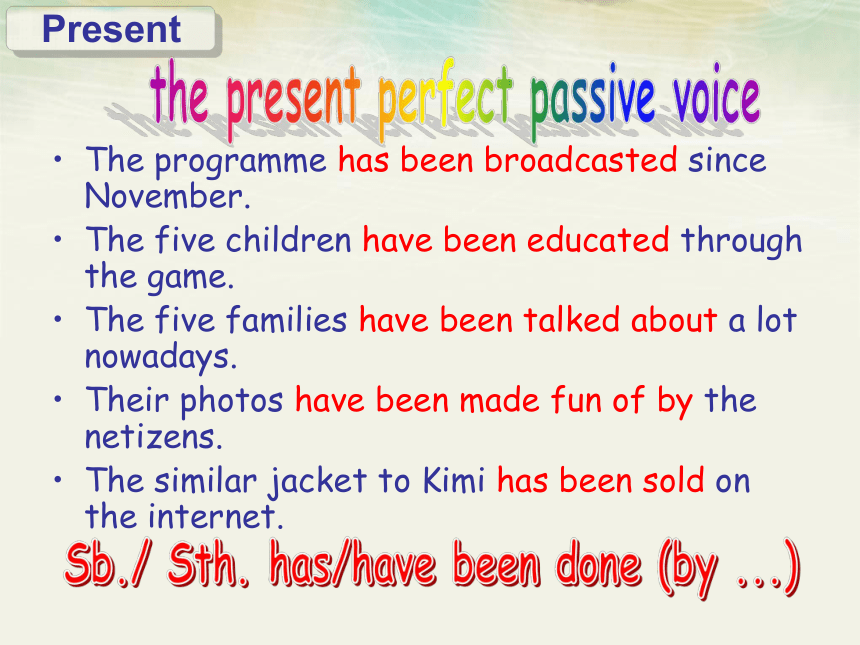 Present

the present perfect passive voice

• The programme has been broadcasted since November.
• The five children have been educated through the game.
• The five families have been talked about a lot nowadays.
• Their photos have been made fun of by the netizens.
• The similar jacket to Kimi has been sold on the internet.

Sb./ Sth. has/have been done (by ...)